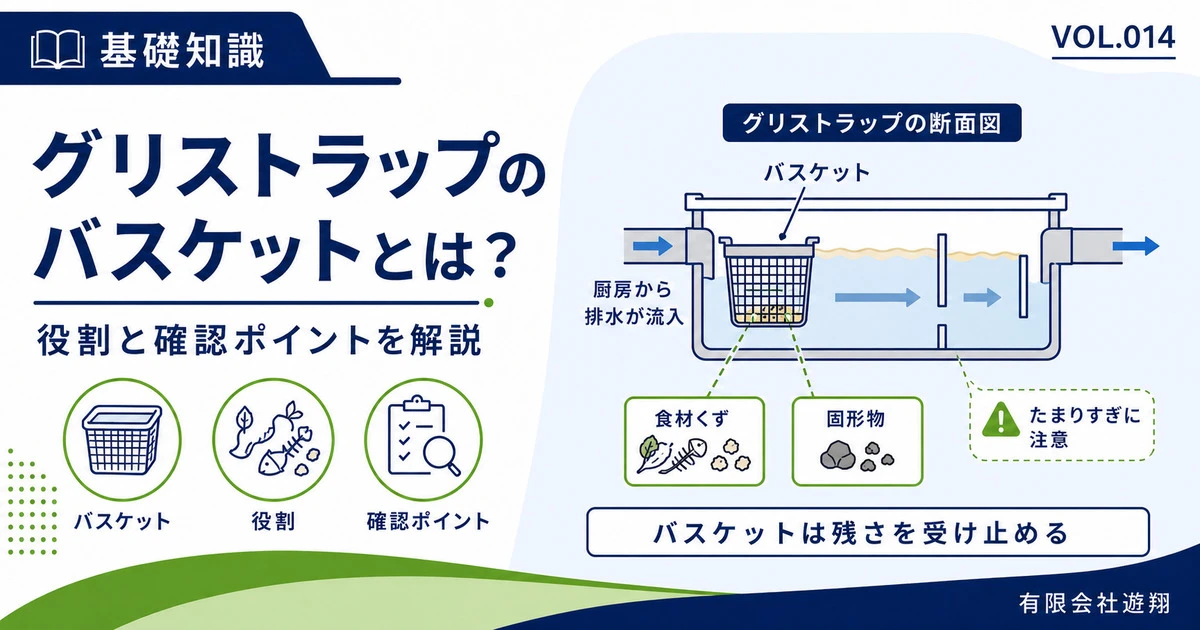 基礎知識

VOL.014

グリストラップのバスケットとは？

役割と確認ポイントを解説

バスケット

役割

確認ポイント

グリストラップの断面図

バスケット

厨房から排水が流入

食材くず

固形物

たまりすぎに注意

バスケットは残さを受け止める

有限会社遊翔